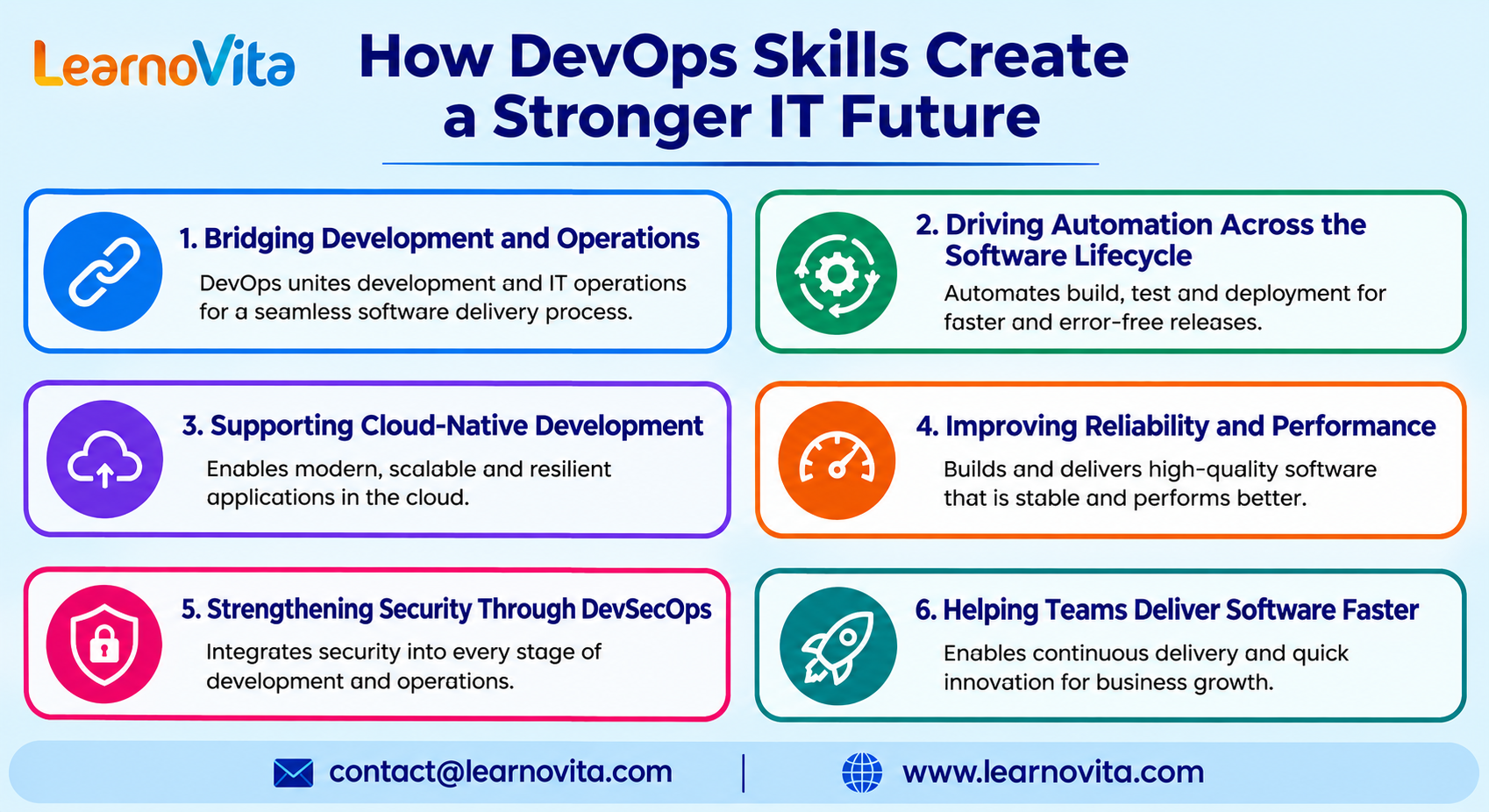 LearnoVita

How DevOps Skills Create a Stronger IT Future

1. Bridging Development and Operations

DevOps unites development and IT operations for a seamless software delivery process.

2. Driving Automation Across the Software Lifecycle

Automates build, test and deployment for faster and error-free releases.

3. Supporting Cloud-Native Development

Enables modern, scalable and resilient applications in the cloud.

4. Improving Reliability and Performance

Builds and delivers high-quality software that is stable and performs better.

5. Strengthening Security Through DevSecOps

Integrates security into every stage of development and operations.

6. Helping Teams Deliver Software Faster

Enables continuous delivery and quick innovation for business growth.

contact@learnovita.com | www.learnovita.com